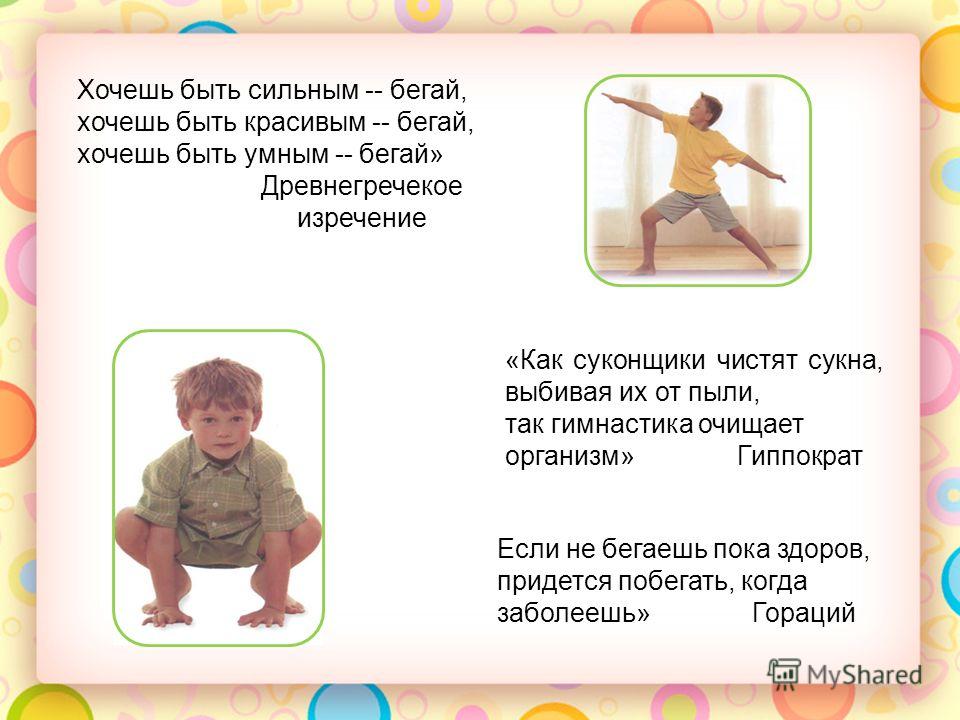 Хочешь быть сильным -- бегай,
хочешь быть красивым -- бегай,
хочешь быть умным -- бегай»
Древнегречекое изречение

«Как суконщики чистят сукна, выбивая их от пыли, так гимнастика очищает организм» Гиппократ

Если не бегаешь пока здоров, придется побегать, когда заболеешь» Гораций

MyShared